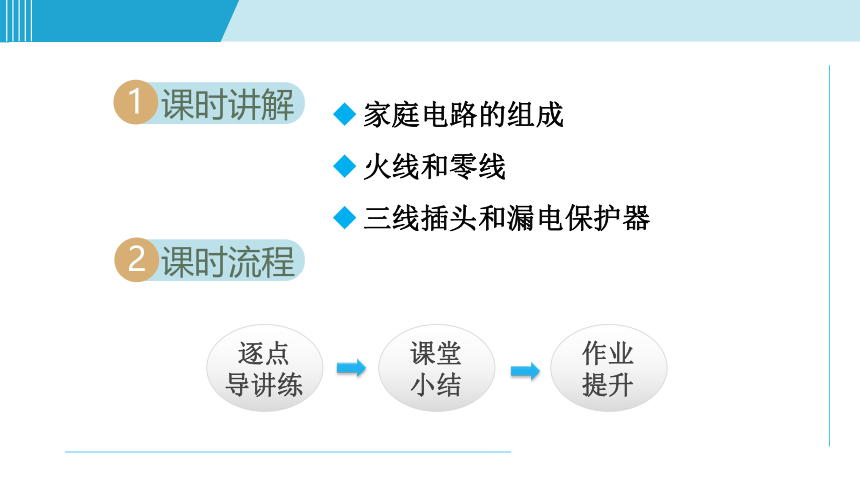 1 课时讲解

◆ 家庭电路的组成

◆ 火线和零线

◆ 三线插头和漏电保护器

2 课时流程

逐点导讲练

课堂小结

作业提升